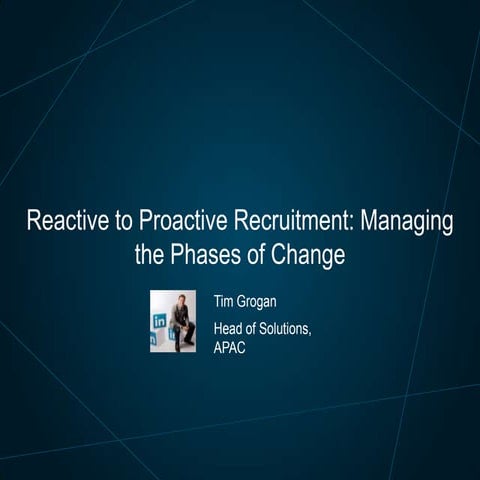 Reactive to Proactive Recruitment: Managing the Phases of Change

in

Tim Grogan

Head of Solutions, APAC